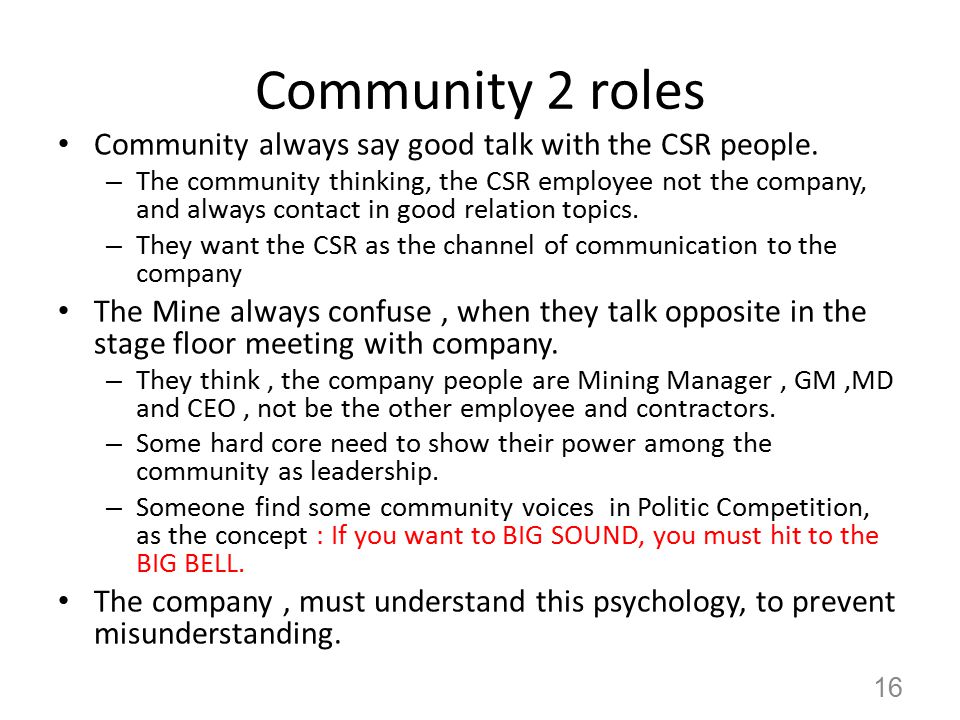 Community 2 roles

• Community always say good talk with the CSR people.
– The community thinking, the CSR employee not the company, and always contact in good relation topics.
– They want the CSR as the channel of communication to the company

• The Mine always confuse , when they talk opposite in the stage floor meeting with company.
– They think , the company people are Mining Manager , GM ,MD and CEO , not be the other employee and contractors.
– Some hard core need to show their power among the community as leadership.
– Someone find some community voices in Politic Competition, as the concept : If you want to BIG SOUND, you must hit to the BIG BELL.

• The company , must understand this psychology, to prevent misunderstanding.

16